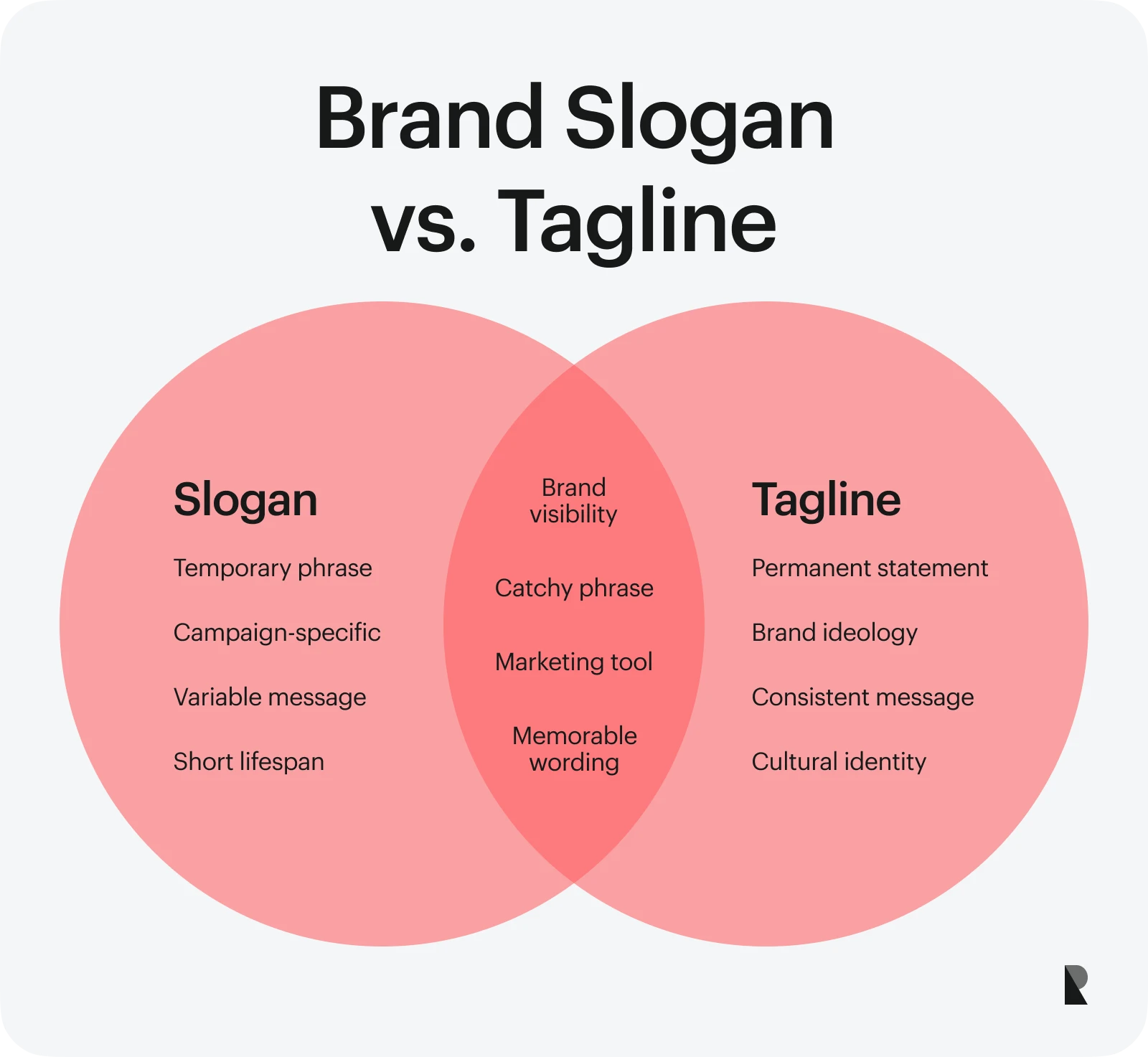 Brand Slogan vs. Tagline

Slogan

Temporary phrase

Campaign-specific

Variable message

Short lifespan

Brand visibility

Catchy phrase

Marketing tool

Memorable wording

Tagline

Permanent statement

Brand ideology

Consistent message

Cultural identity